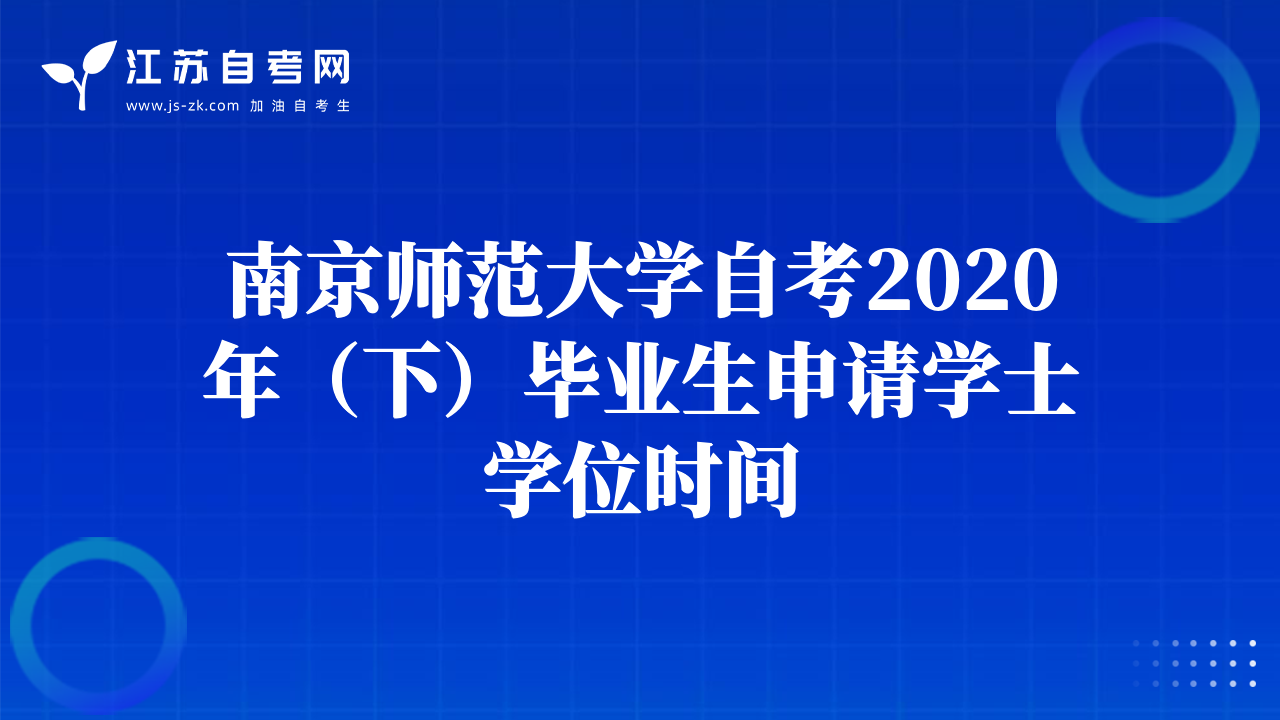 江苏自考网
www.js-zk.com 加油自考生

南京师范大学自考2020年（下）毕业生申请学士学位时间